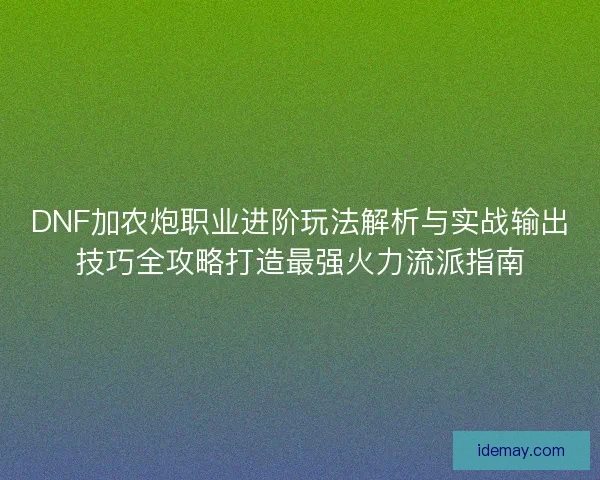 DNF加农炮职业进阶玩法解析与实战输出技巧全攻略打造最强火力流派指南

idemay.com